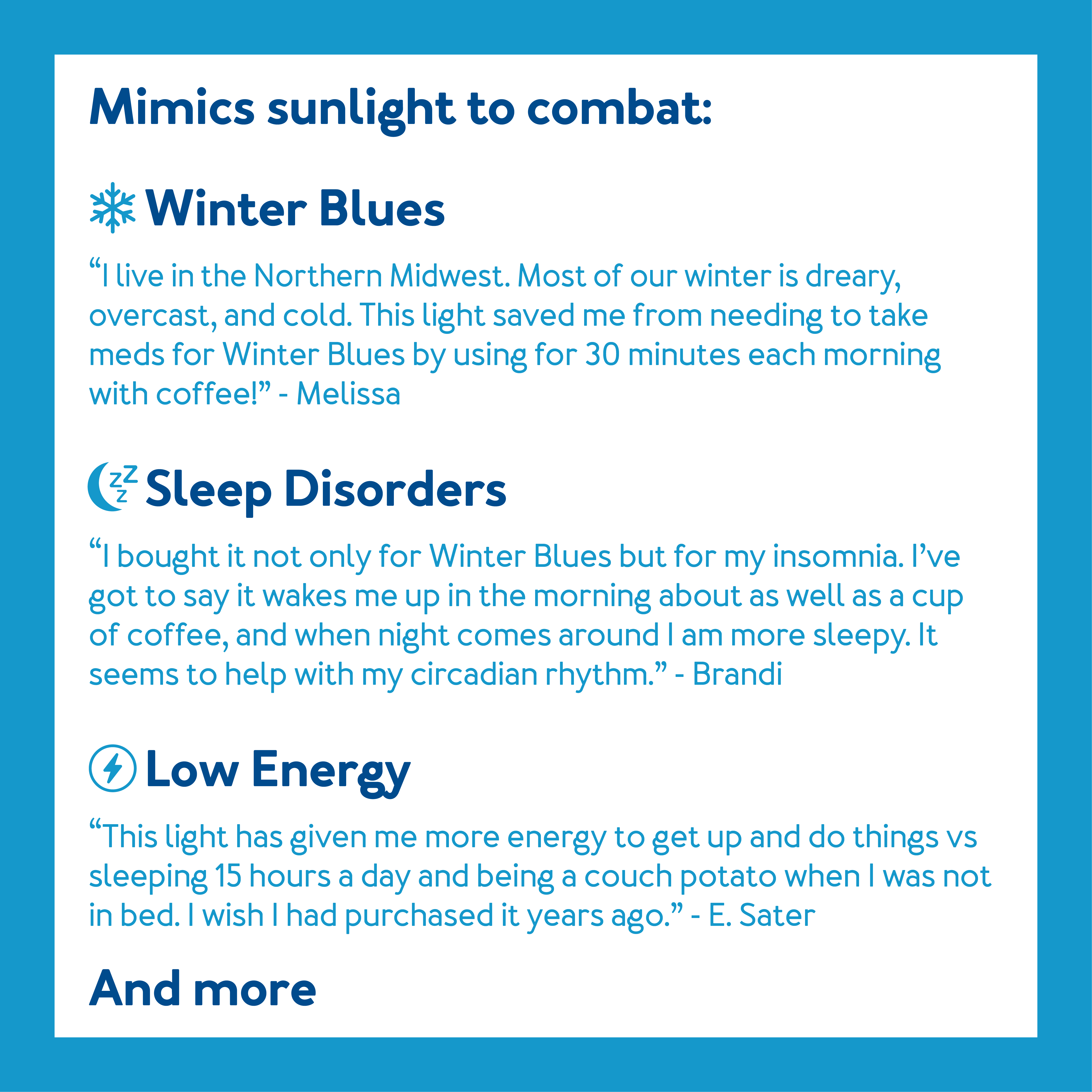 Mimics sunlight to combat:

Winter Blues

“I live in the Northern Midwest. Most of our winter is dreary, overcast, and cold. This light saved me from needing to take meds for Winter Blues by using for 30 minutes each morning with coffee!” - Melissa

zzz Sleep Disorders

“I bought it not only for Winter Blues but for my insomnia. I’ve got to say it wakes me up in the morning about as well as a cup of coffee, and when night comes around I am more sleepy. It seems to help with my circadian rhythm.” - Brandi

Low Energy

“This light has given me more energy to get up and do things vs sleeping 15 hours a day and being a couch potato when I was not in bed. I wish I had purchased it years ago.” - E. Sater

And more